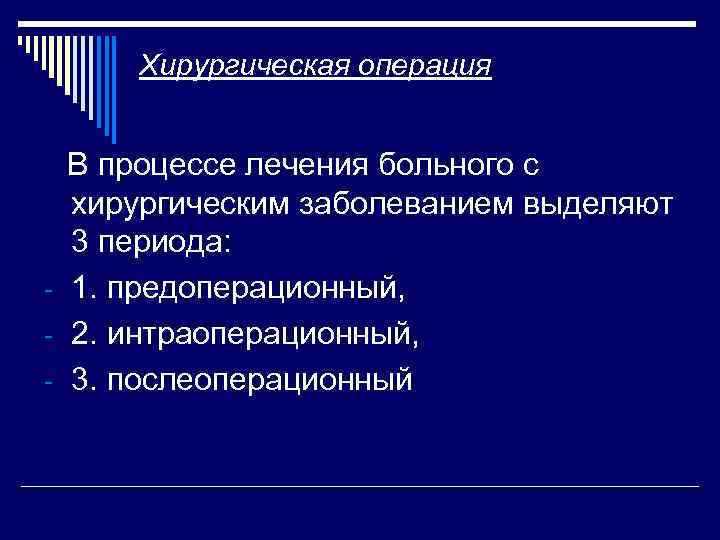 Хирургическая операция

В процессе лечения больного с хирургическим заболеванием выделяют 3 периода:

- 1. предоперационный,
- 2. интраоперационный,
- 3. послеоперационный